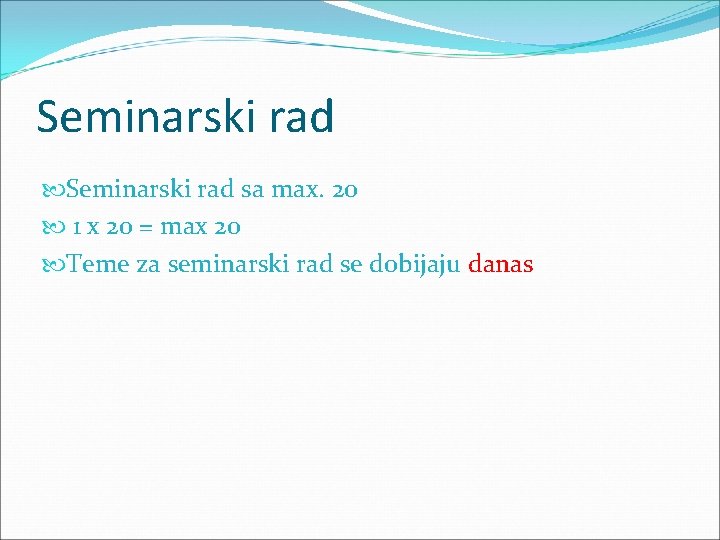 Seminarski rad

Seminarski rad sa max. 20

1 x 20 = max 20

Teme za seminarski rad se dobijaju danas